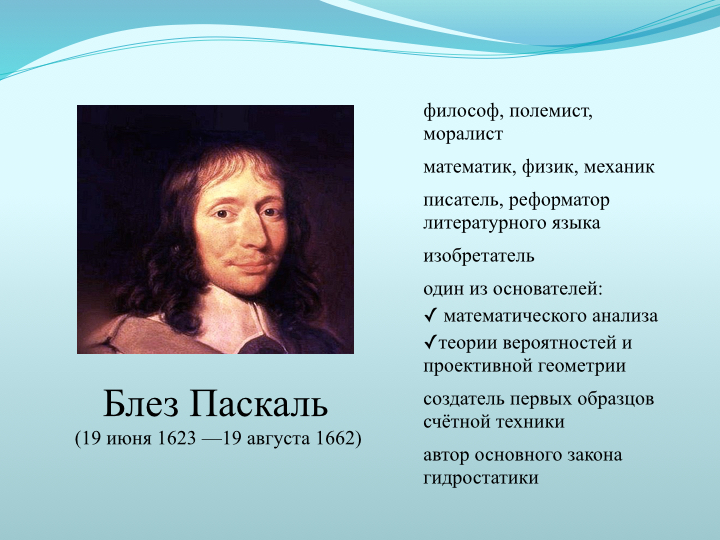 Блез Паскаль
(19 июня 1623 —19 августа 1662)

философ, полемист, моралист

математик, физик, механик

писатель, реформатор литературного языка

изобретатель

один из основателей:
✓ математического анализа
✓теории вероятностей и проективной геометрии

создатель первых образцов счётной техники

автор основного закона гидростатики